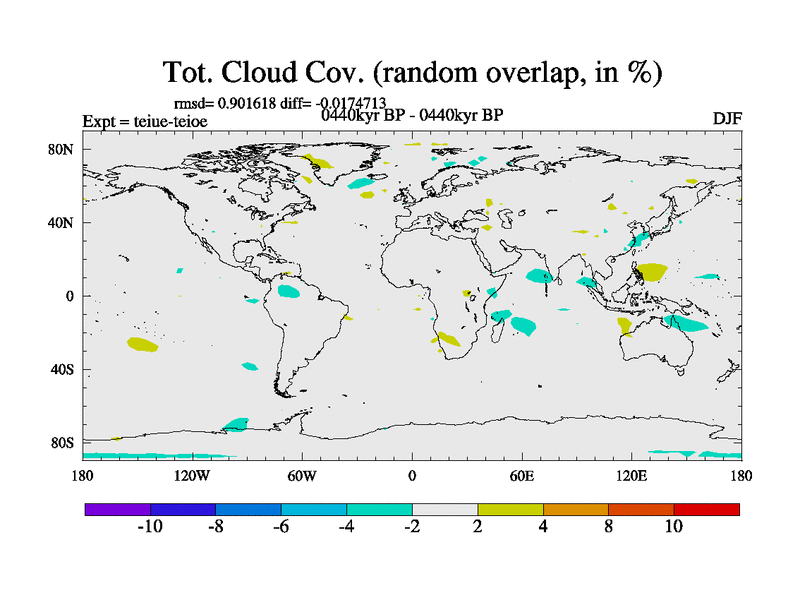 Tot. Cloud Cov. (random overlap, in %)

rmsd= 0.901618 diff= -0.0174713

Expt = teiue-teioe

0440kyr BP - 0440kyr BP

DJF

80N
40N
0
40S
80S

180 120W 60W 0 60E 120E 180

-10 -8 -6 -4 -2 2 4 8 10